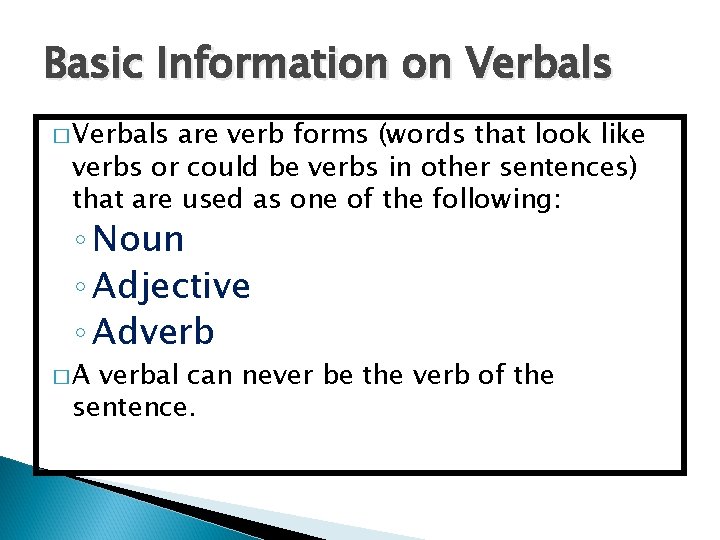 Basic Information on Verbals

□ Verbals are verb forms (words that look like verbs or could be verbs in other sentences) that are used as one of the following:

◦ Noun
◦ Adjective
◦ Adverb

□ A verbal can never be the verb of the sentence.